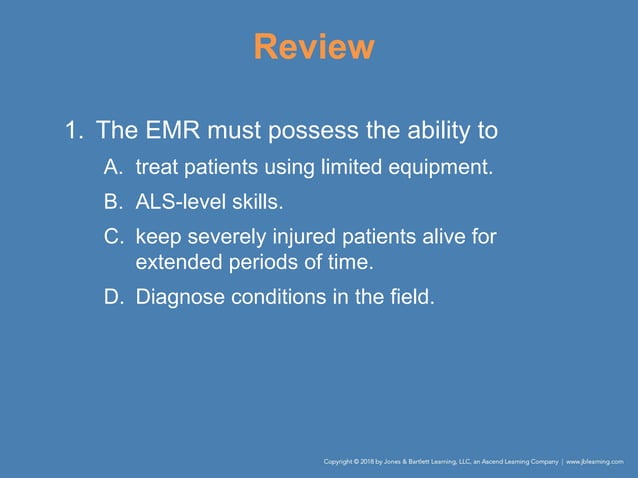 Review

1. The EMR must possess the ability to

A. treat patients using limited equipment.

B. ALS-level skills.

C. keep severely injured patients alive for extended periods of time.

D. Diagnose conditions in the field.

Copyright © 2018 by Jones & Bartlett Learning, LLC, an Ascend Learning Company | www.jblearning.com